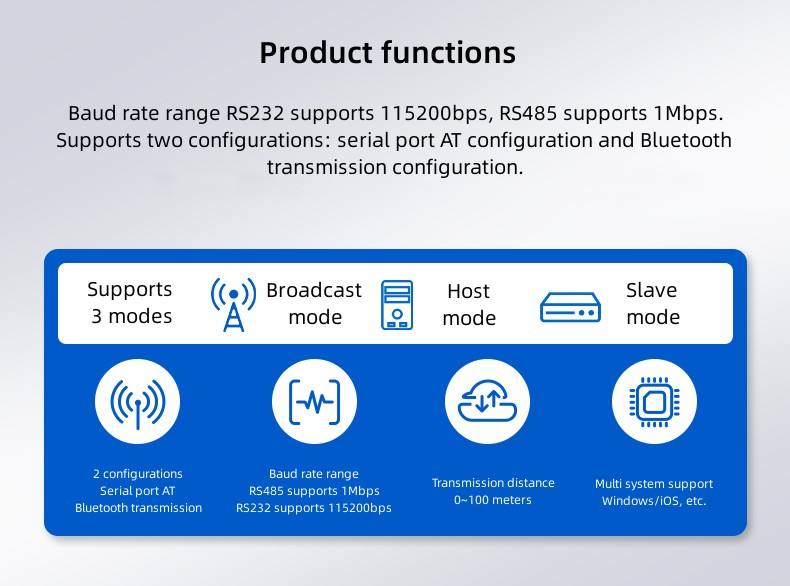 Product functions

Baud rate range RS232 supports 115200bps, RS485 supports 1Mbps. Supports two configurations: serial port AT configuration and Bluetooth transmission configuration.

Supports 3 modes

Broadcast mode

Host mode

Slave mode

2 configurations
Serial port AT
Bluetooth transmission

Baud rate range
RS485 supports 1Mbps
RS232 supports 115200bps

Transmission distance
0~100 meters

Multi system support
Windows/iOS, etc.